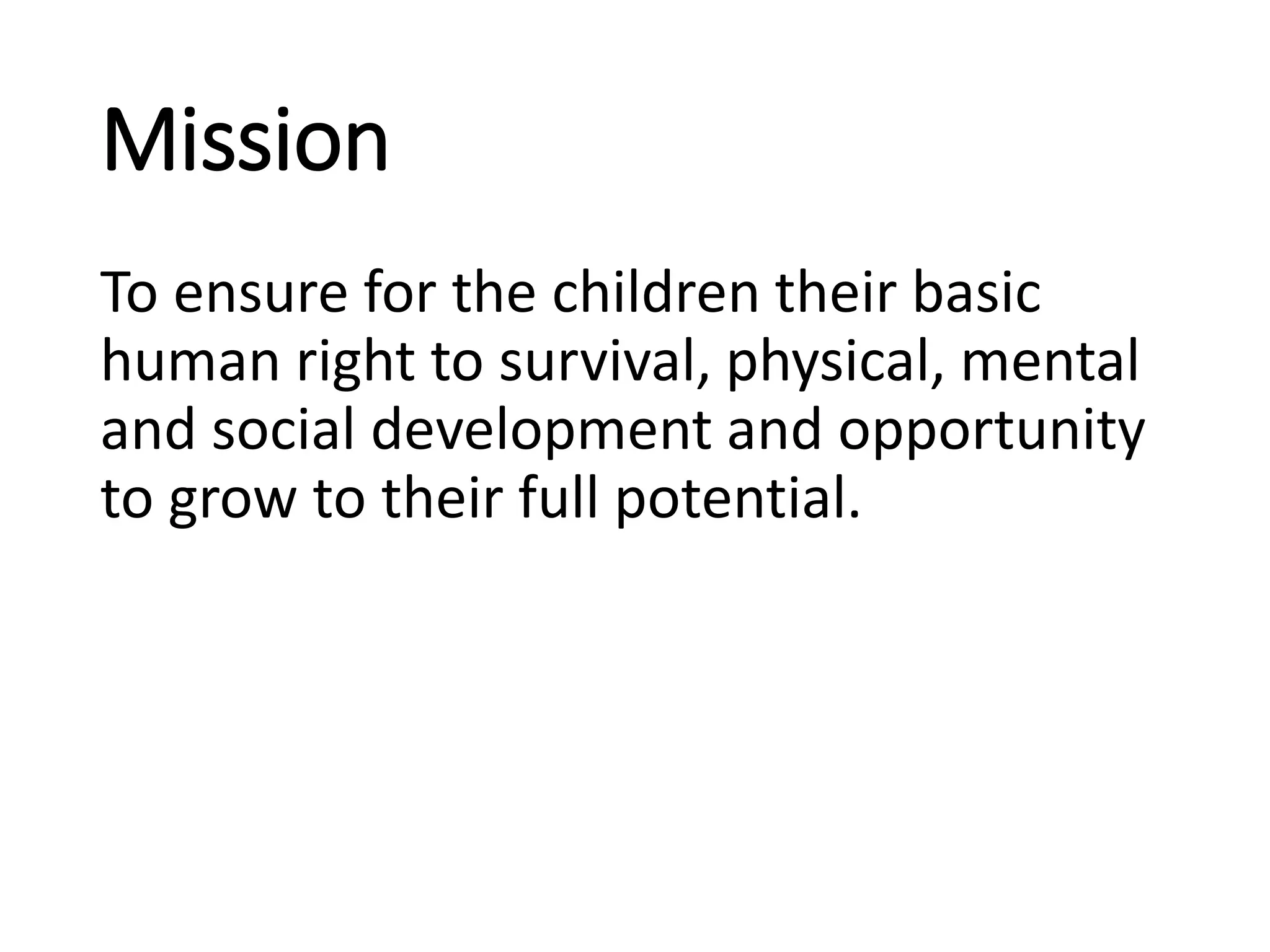 Mission

To ensure for the children their basic human right to survival, physical, mental and social development and opportunity to grow to their full potential.